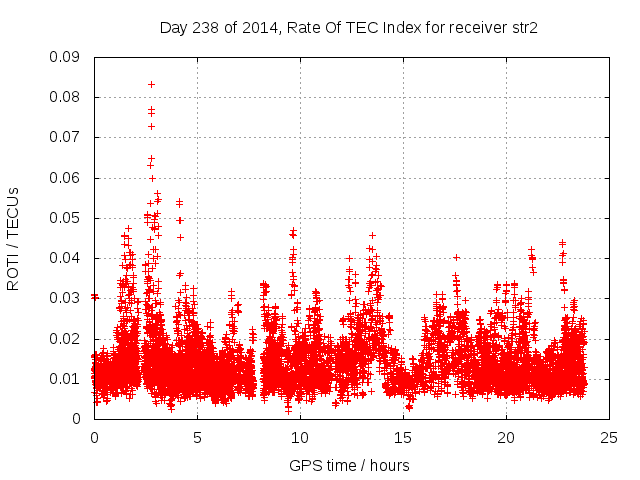 Day 238 of 2014, Rate Of TEC Index for receiver str2

ROTI / TECUs

0.09
0.08
0.07
0.06
0.05
0.04
0.03
0.02
0.01
0

0
5
10
15
20
25

GPS time / hours